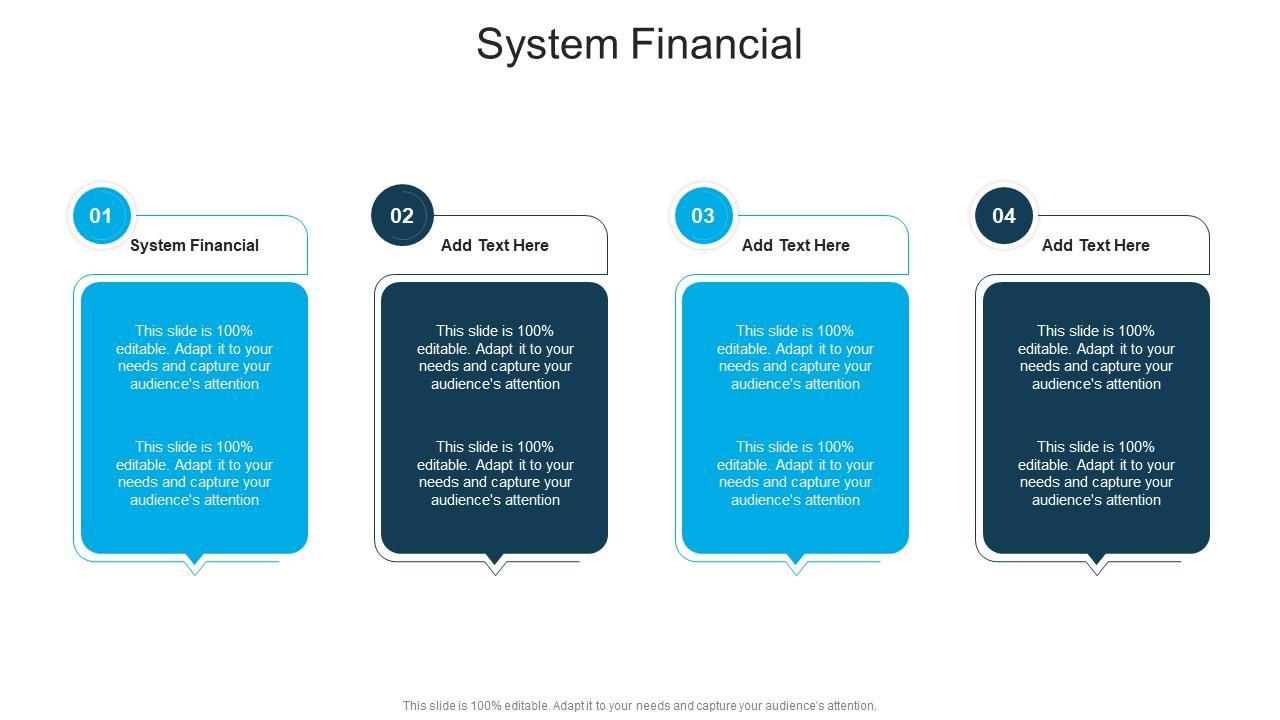 System Financial

01

System Financial

This slide is 100% editable. Adapt it to your needs and capture your audience's attention

This slide is 100% editable. Adapt it to your needs and capture your audience's attention

02

Add Text Here

This slide is 100% editable. Adapt it to your needs and capture your audience's attention

This slide is 100% editable. Adapt it to your needs and capture your audience's attention

03

Add Text Here

This slide is 100% editable. Adapt it to your needs and capture your audience's attention

This slide is 100% editable. Adapt it to your needs and capture your audience's attention

04

Add Text Here

This slide is 100% editable. Adapt it to your needs and capture your audience's attention

This slide is 100% editable. Adapt it to your needs and capture your audience's attention

This slide is 100% editable. Adapt it to your needs and capture your audience's attention.